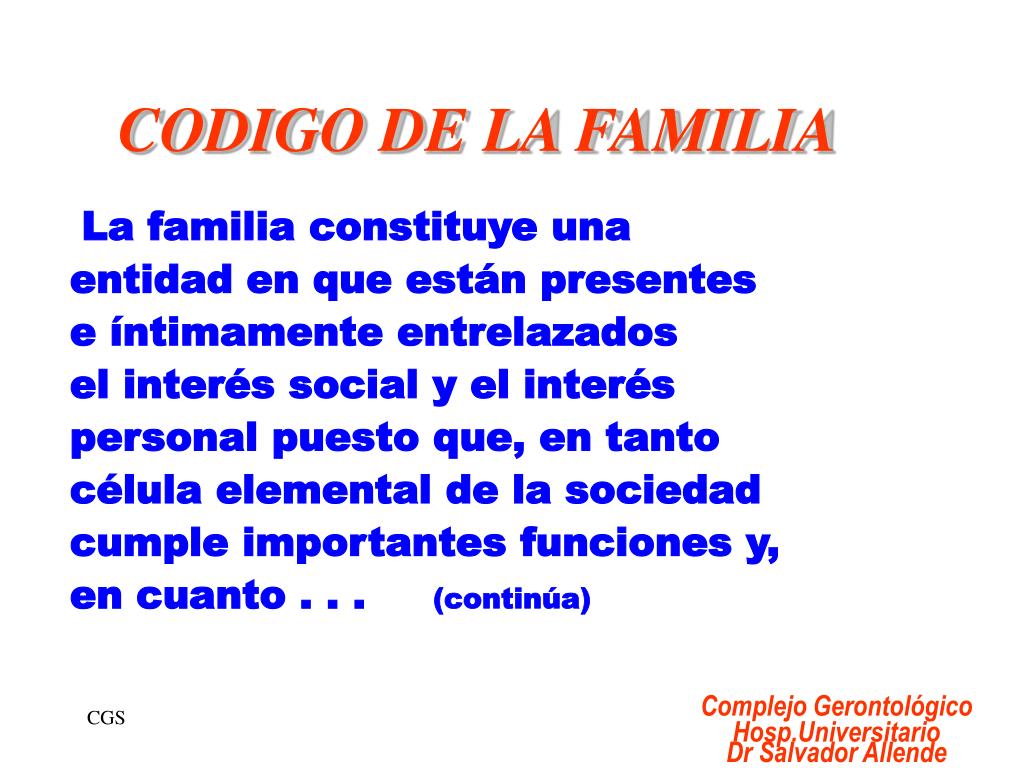 CODIGO DE LA FAMILIA

La familia constituye una entidad en que están presentes e íntimamente entrelazados el interés social y el interés personal puesto que, en tanto célula elemental de la sociedad cumple importantes funciones y, en cuanto . . . (continúa)

CGS

Complejo Gerontológico
Hosp.Universitario
Dr Salvador Allende